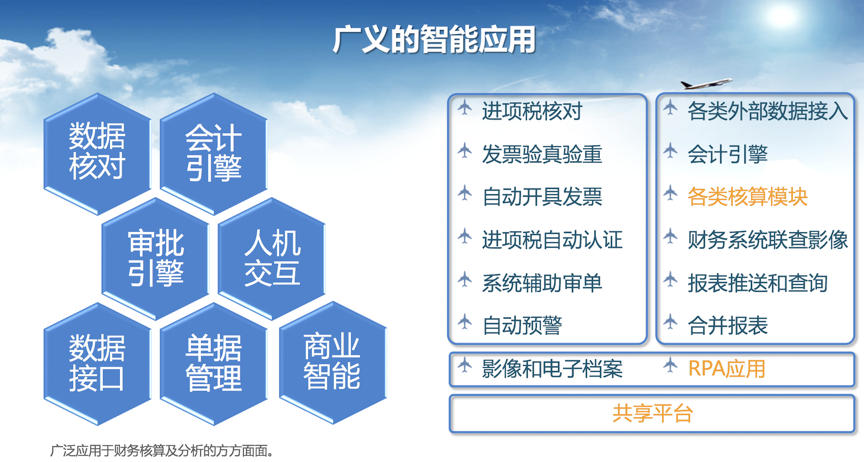 广义的智能应用

数据核对

会计引擎

审批引擎

人机交互

数据接口

单据管理

商业智能

进项税核对
发票验真验重
自动开具发票
进项税自动认证
系统辅助审单
自动预警

各类外部数据接入
会计引擎
各类核算模块
财务系统联查影像
报表推送和查询
合并报表

影像和电子档案
RPA应用

共享平台

广泛应用于财务核算及分析的方方面面。